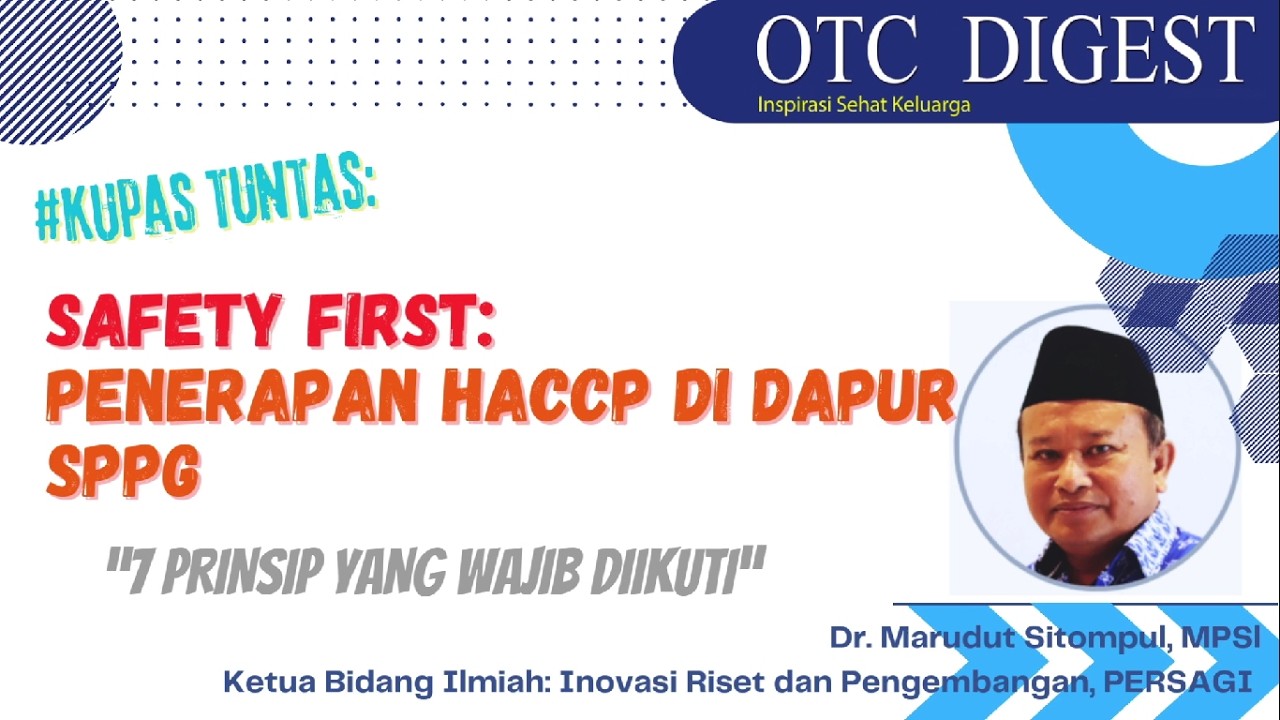 OTC DIGEST
Inspirasi Sehat Keluarga

#KUPAS TUNTAS:

SAFETY FIRST:
PENERAPAN HACCP DI DAPUR SPPG

"7 PRINSIP YANG WAJIB DIIKUTI"

Dr. Marudut Sitompul, MPSI
Ketua Bidang Ilmiah: Inovasi Riset dan Pengembangan, PERSAGI